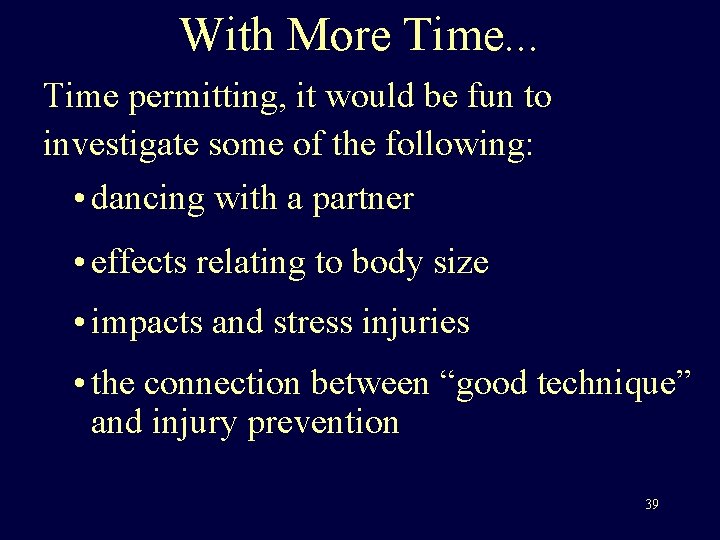 With More Time...

Time permitting, it would be fun to investigate some of the following:

• dancing with a partner

• effects relating to body size

• impacts and stress injuries

• the connection between “good technique” and injury prevention

39